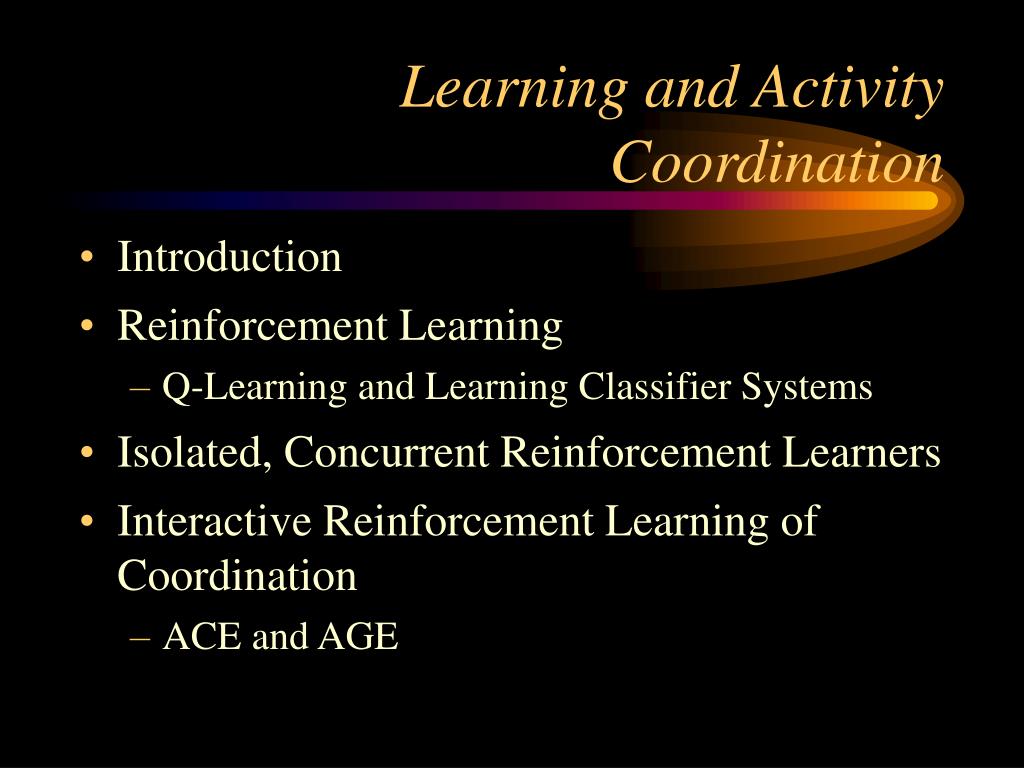 Learning and Activity Coordination

• Introduction
• Reinforcement Learning
– Q-Learning and Learning Classifier Systems
• Isolated, Concurrent Reinforcement Learners
• Interactive Reinforcement Learning of Coordination
– ACE and AGE